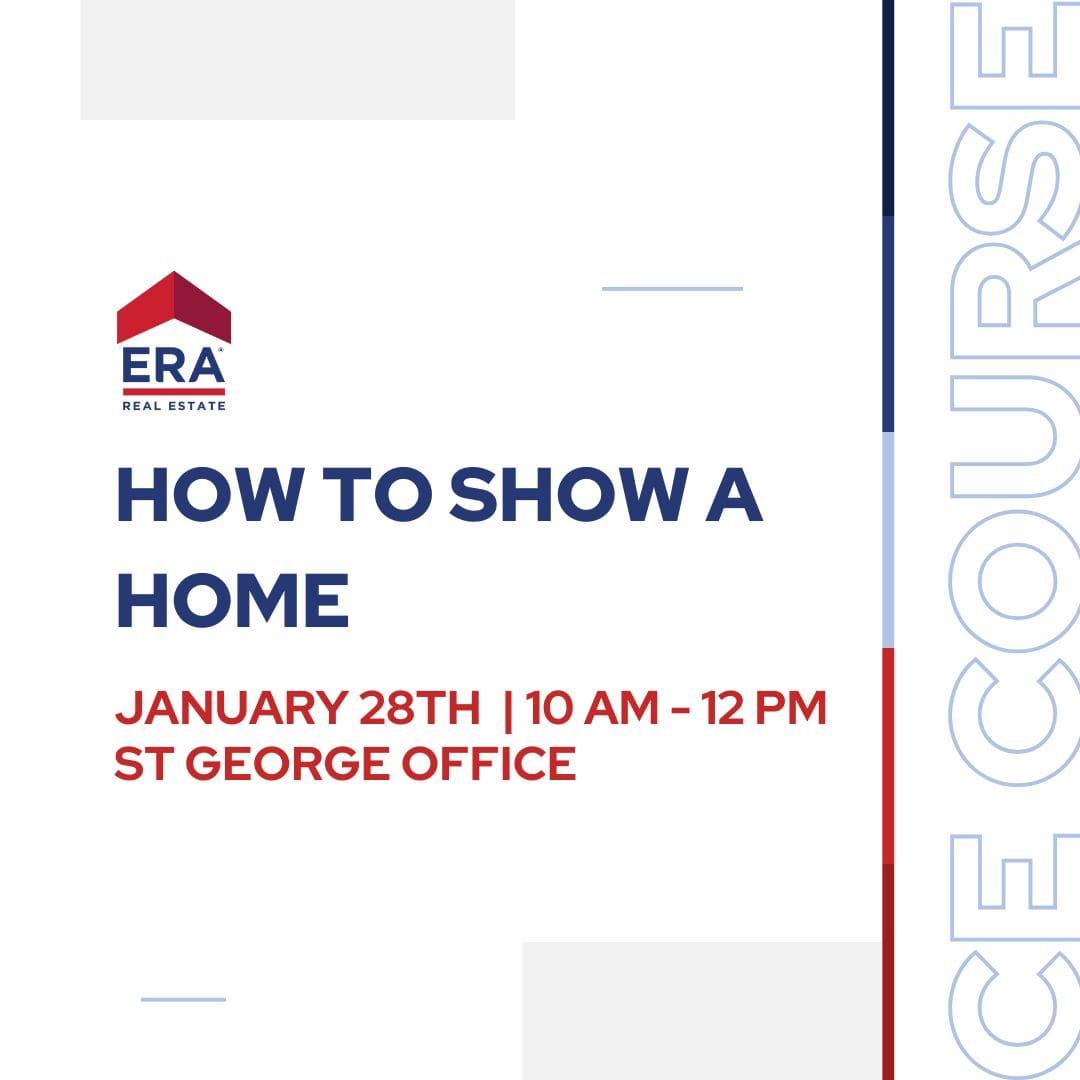 ERA®
REAL ESTATE

HOW TO SHOW A HOME

JANUARY 28TH | 10 AM - 12 PM
ST GEORGE OFFICE

CE COURSE